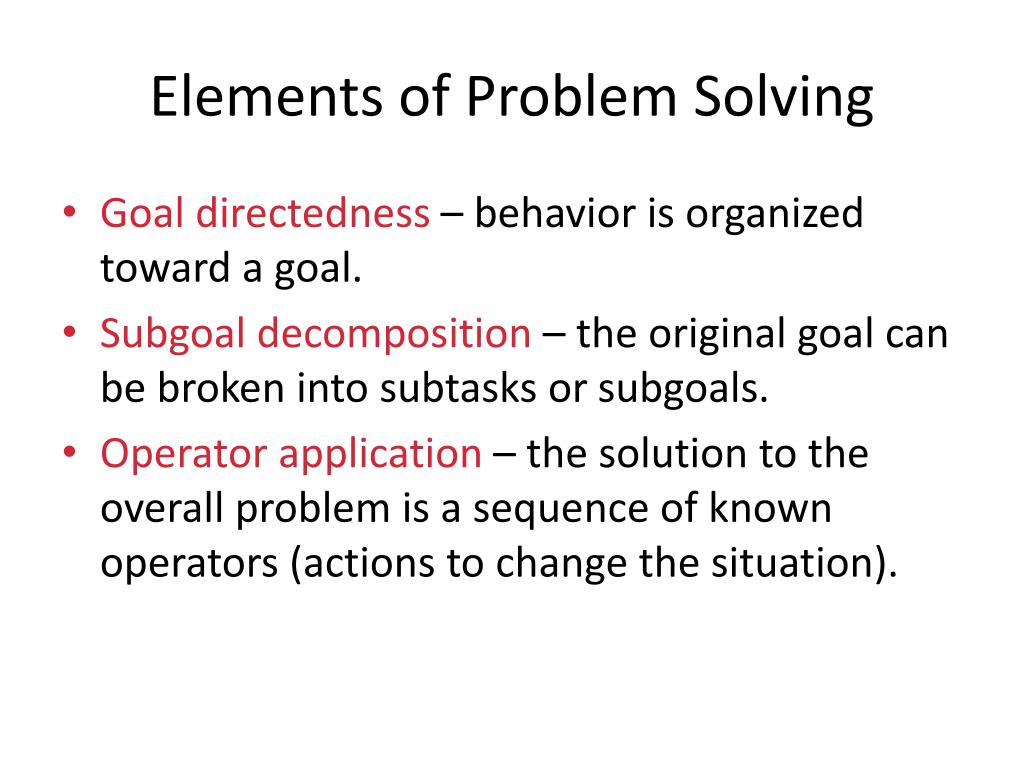 Elements of Problem Solving

• Goal directedness – behavior is organized toward a goal.
• Subgoal decomposition – the original goal can be broken into subtasks or subgoals.
• Operator application – the solution to the overall problem is a sequence of known operators (actions to change the situation).